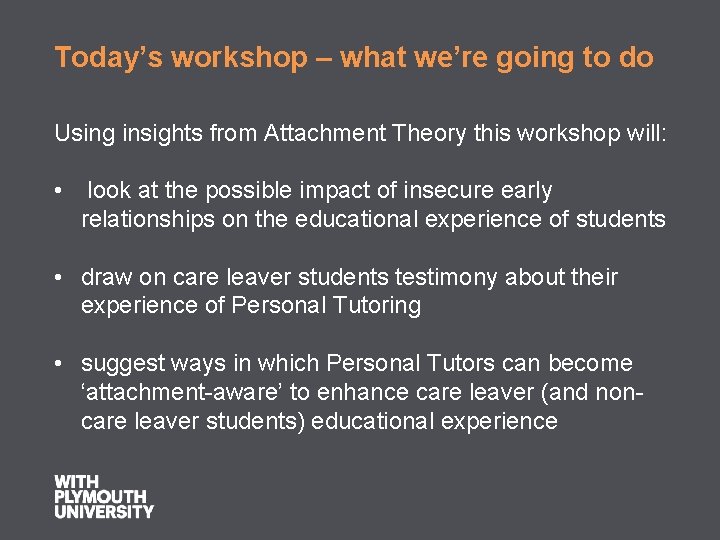 Today's workshop – what we're going to do

Using insights from Attachment Theory this workshop will:

• look at the possible impact of insecure early relationships on the educational experience of students

• draw on care leaver students testimony about their experience of Personal Tutoring

• suggest ways in which Personal Tutors can become 'attachment-aware' to enhance care leaver (and non-care leaver students) educational experience

WITH
PLYMOUTH
UNIVERSITY